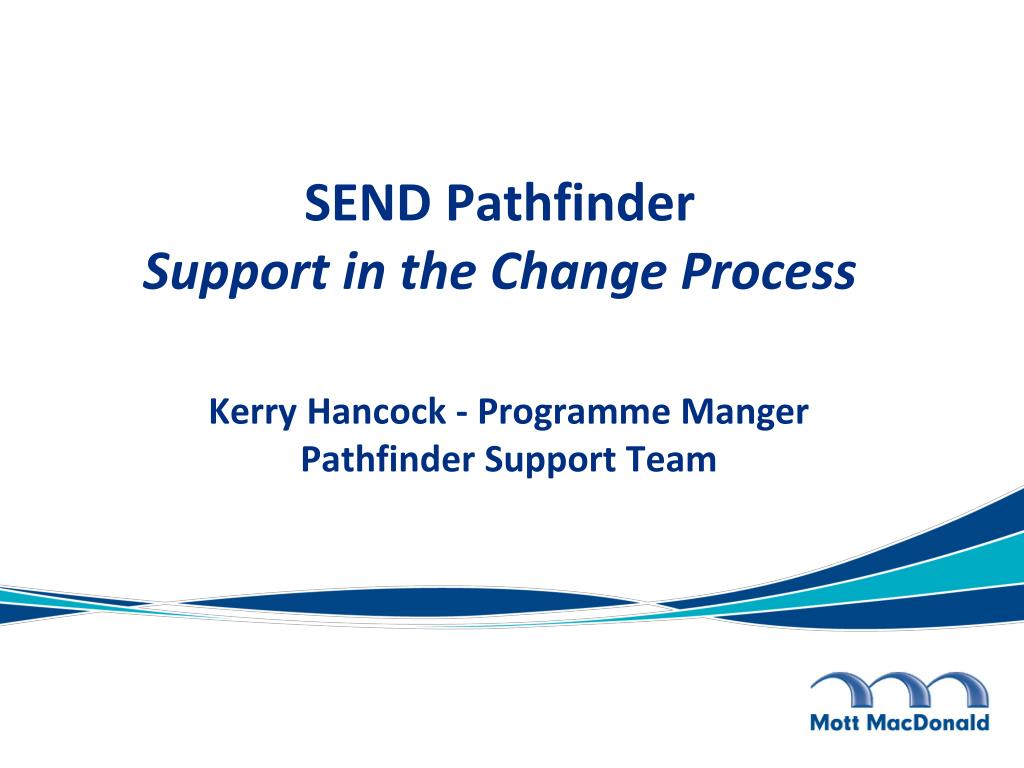 SEND Pathfinder
Support in the Change Process

Kerry Hancock - Programme Manger
Pathfinder Support Team

Mott MacDonald